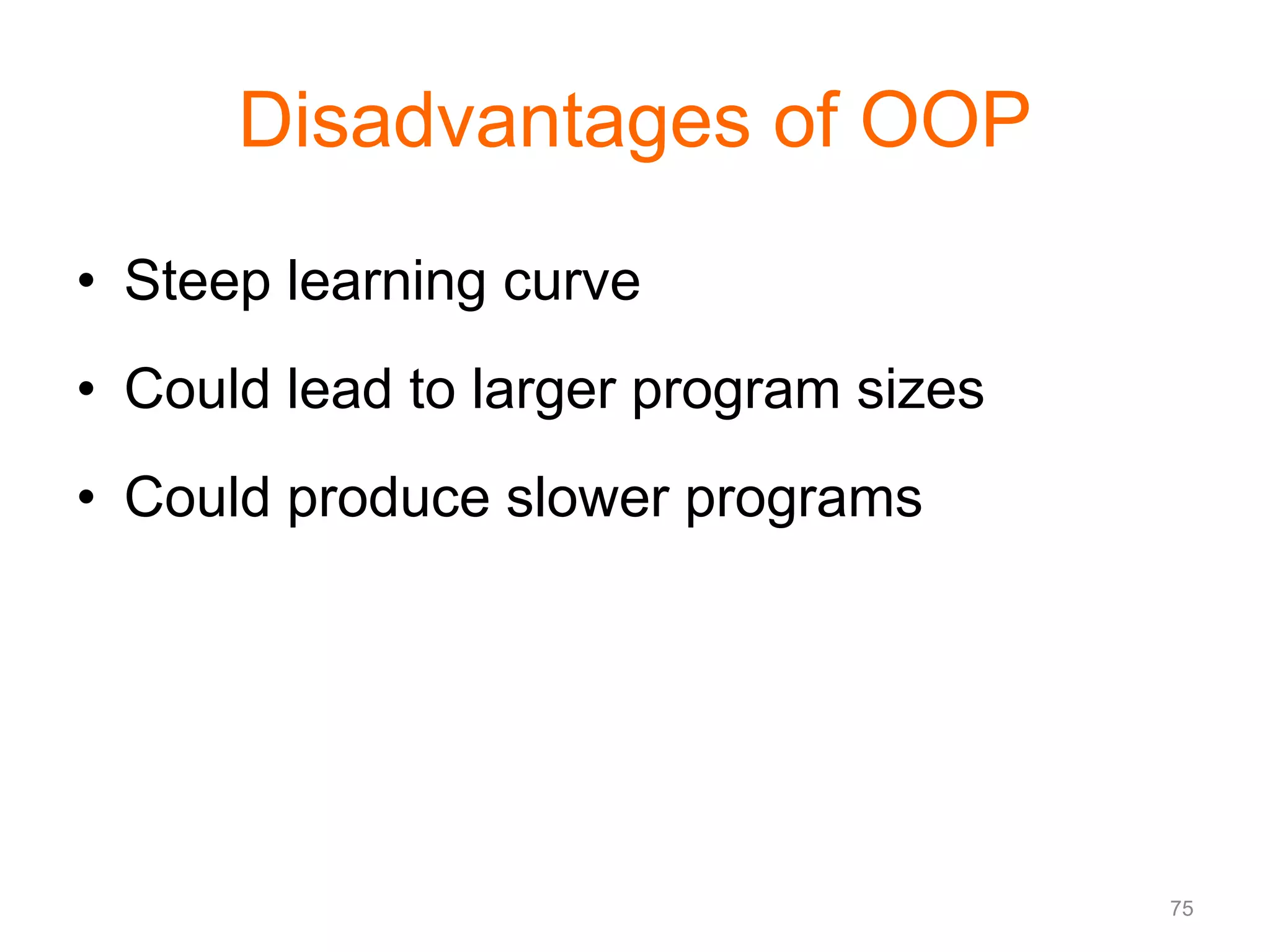 Disadvantages of OOP

• Steep learning curve
• Could lead to larger program sizes
• Could produce slower programs

75